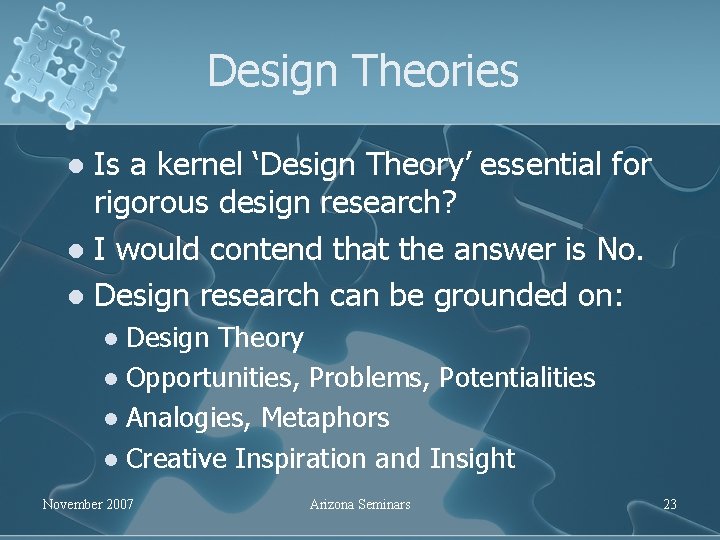 Design Theories

- Is a kernel ‘Design Theory’ essential for rigorous design research?
- I would contend that the answer is No.
- Design research can be grounded on:
  - Design Theory
  - Opportunities, Problems, Potentialities
  - Analogies, Metaphors
  - Creative Inspiration and Insight

November 2007 Arizona Seminars 23